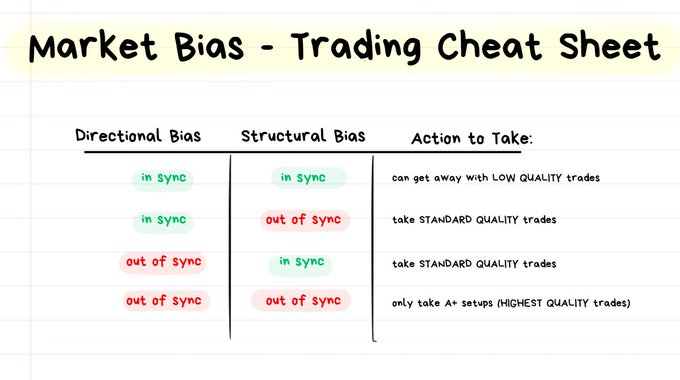 Market Bias - Trading Cheat Sheet

| Directional Bias | Structural Bias | Action to Take: |
|---|---|---|
| in sync | in sync | can get away with LOW QUALITY trades |
| in sync | out of sync | take STANDARD QUALITY trades |
| out of sync | in sync | take STANDARD QUALITY trades |
| out of sync | out of sync | only take A+ setups (HIGHEST QUALITY trades) |